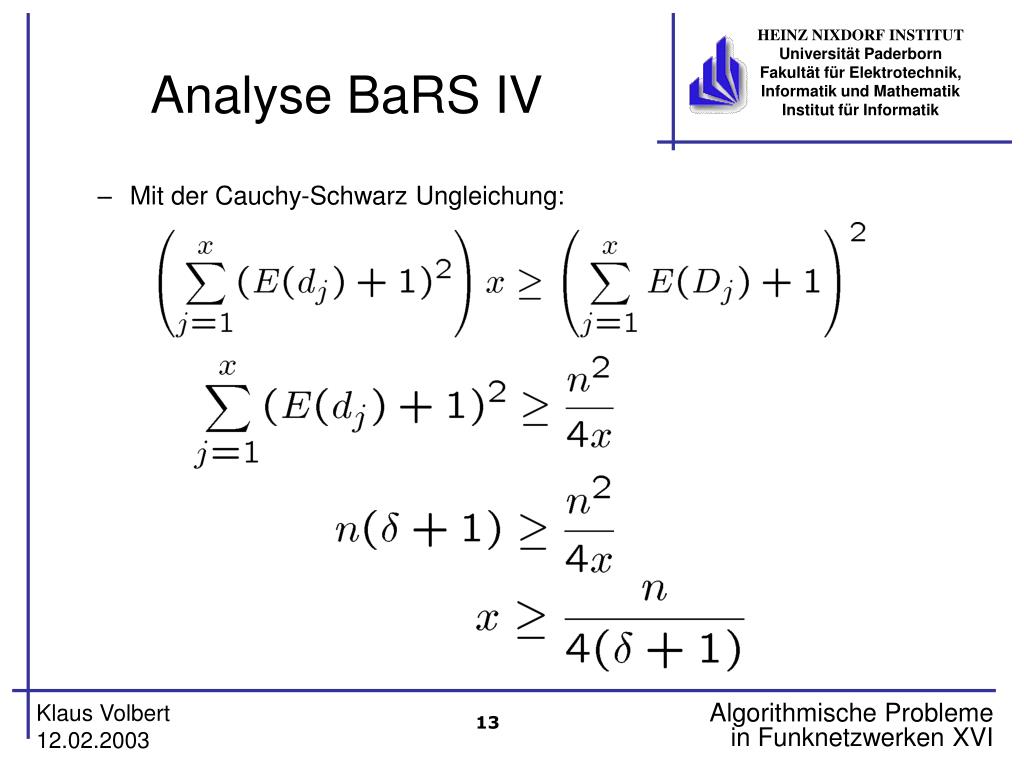 Analyse BaRS IV

HEINZ NIXDORF INSTITUT
Universität Paderborn
Fakultät für Elektrotechnik, Informatik und Mathematik
Institut für Informatik

– Mit der Cauchy-Schwarz Ungleichung:

$\left(\sum_{j=1}^{x}(E(d_j)+1)^2\right)x \geq \left(\sum_{j=1}^{x}E(D_j)+1\right)^2$

$\sum_{j=1}^{x}(E(d_j)+1)^2 \geq \frac{n^2}{4x}$

$n(\delta+1) \geq \frac{n^2}{4x}$

$x \geq \frac{n}{4(\delta+1)}$

Klaus Volbert
12.02.2003

13

Algorithmische Probleme
in Funknetzwerken XVI